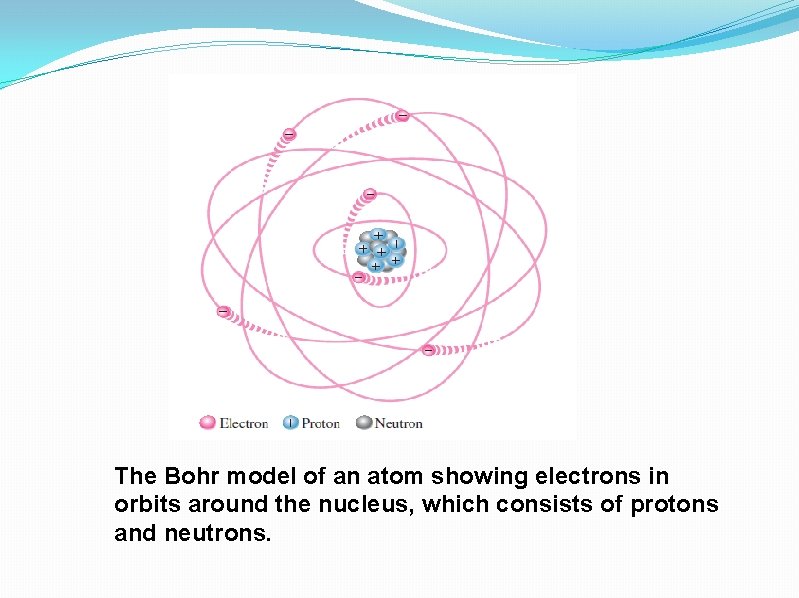 Electron Proton Neutron

The Bohr model of an atom showing electrons in orbits around the nucleus, which consists of protons and neutrons.